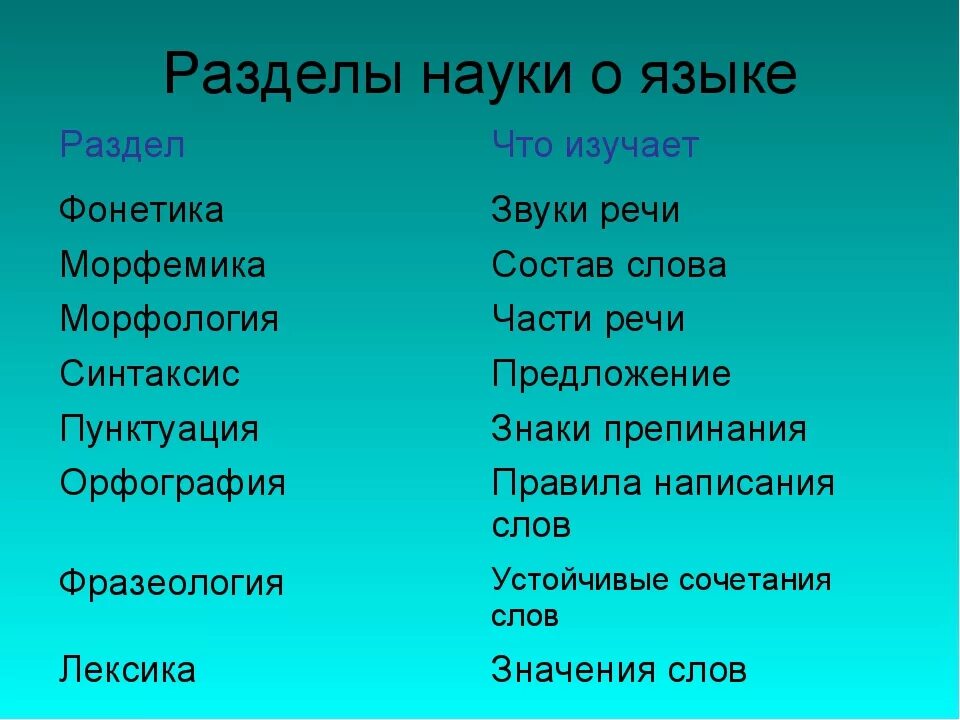 Разделы науки о языке

| Раздел | Что изучает |
|---|---|
| Фонетика | Звуки речи |
| Морфемика | Состав слова |
| Морфология | Части речи |
| Синтаксис | Предложение |
| Пунктуация | Знаки препинания |
| Орфография | Правила написания слов |
| Фразеология | Устойчивые сочетания слов |
| Лексика | Значения слов |